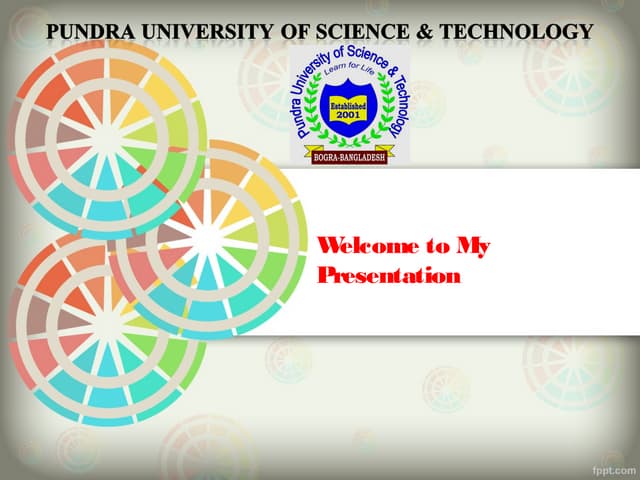 PUNDRA UNIVERSITY OF SCIENCE & TECHNOLOGY

Pundra University of Science & Technology
Learn for Life
Established
2001
BOGRA-BANGLADESH

Welcome to My Presentation

fppt.com